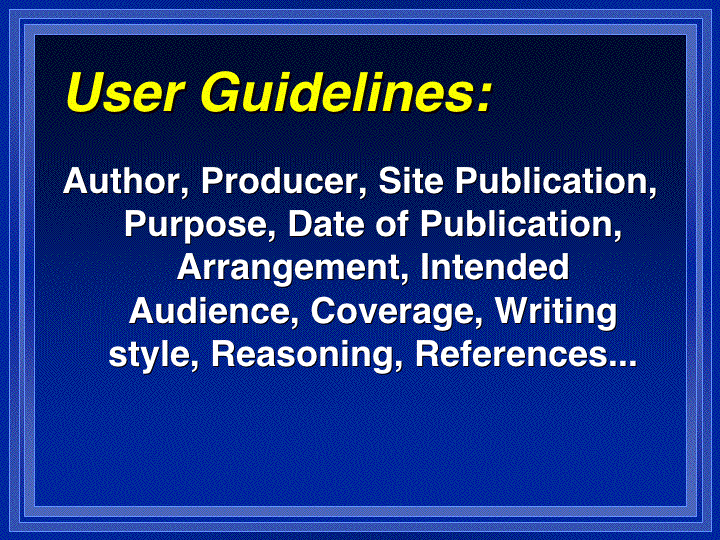 User Guidelines:

Author, Producer, Site Publication, Purpose, Date of Publication, Arrangement, Intended Audience, Coverage, Writing style, Reasoning, References...